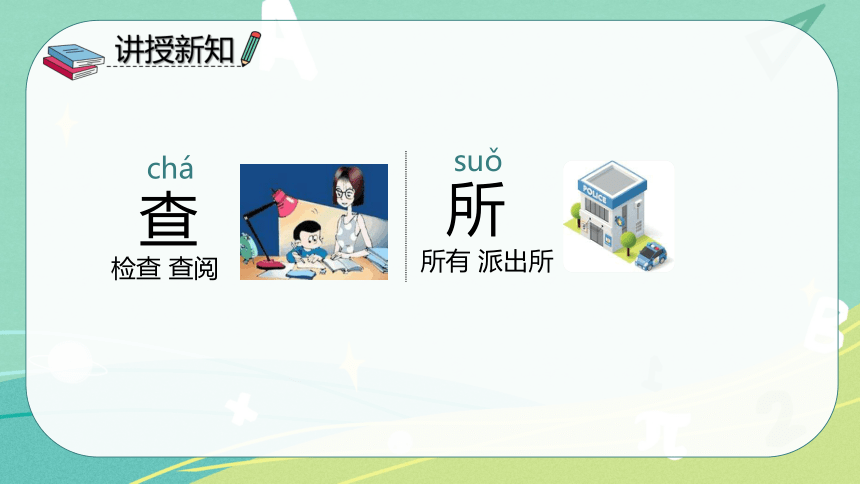 讲授新知

chá
查
检查 查阅

suǒ
所
所有 派出所

POLICE